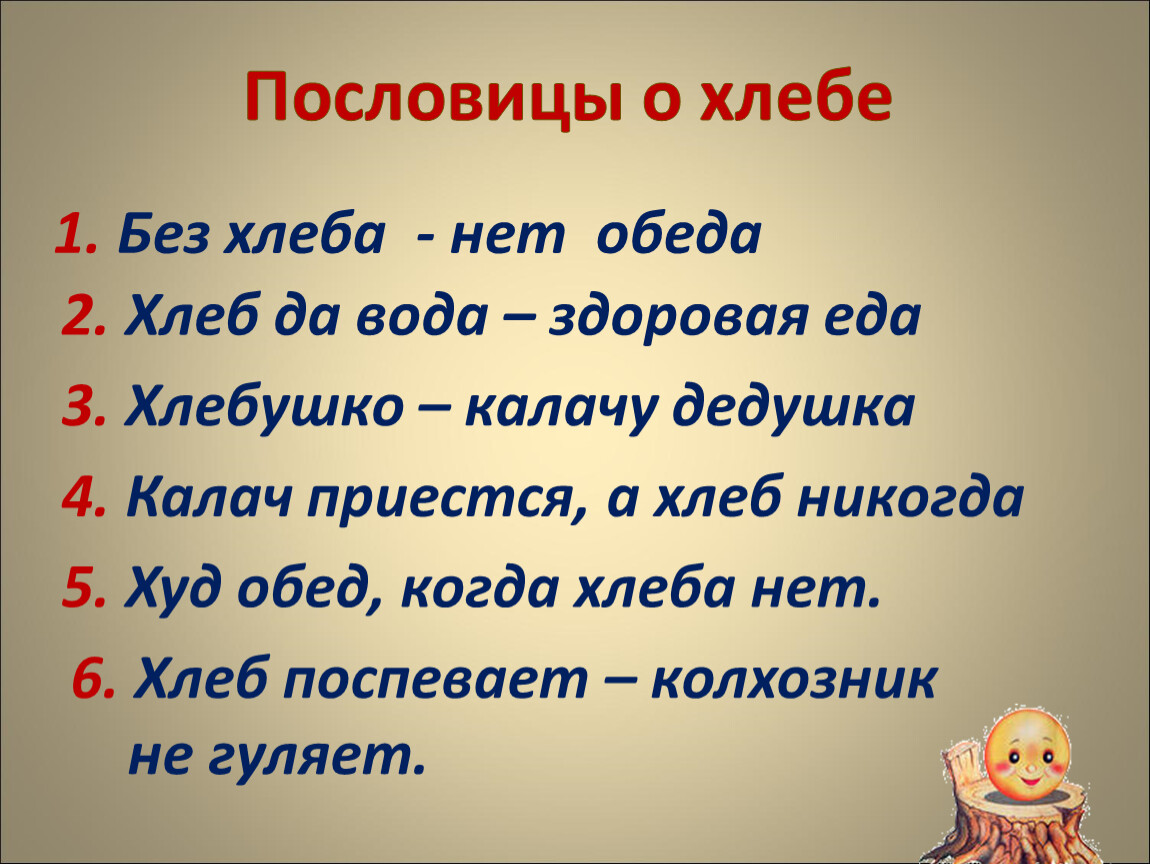 Пословицы о хлебе

1. Без хлеба - нет обеда
2. Хлеб да вода – здоровая еда
3. Хлебушко – калачу дедушка
4. Калач приестся, а хлеб никогда
5. Худ обед, когда хлеба нет.
6. Хлеб поспевает – колхозник не гуляет.